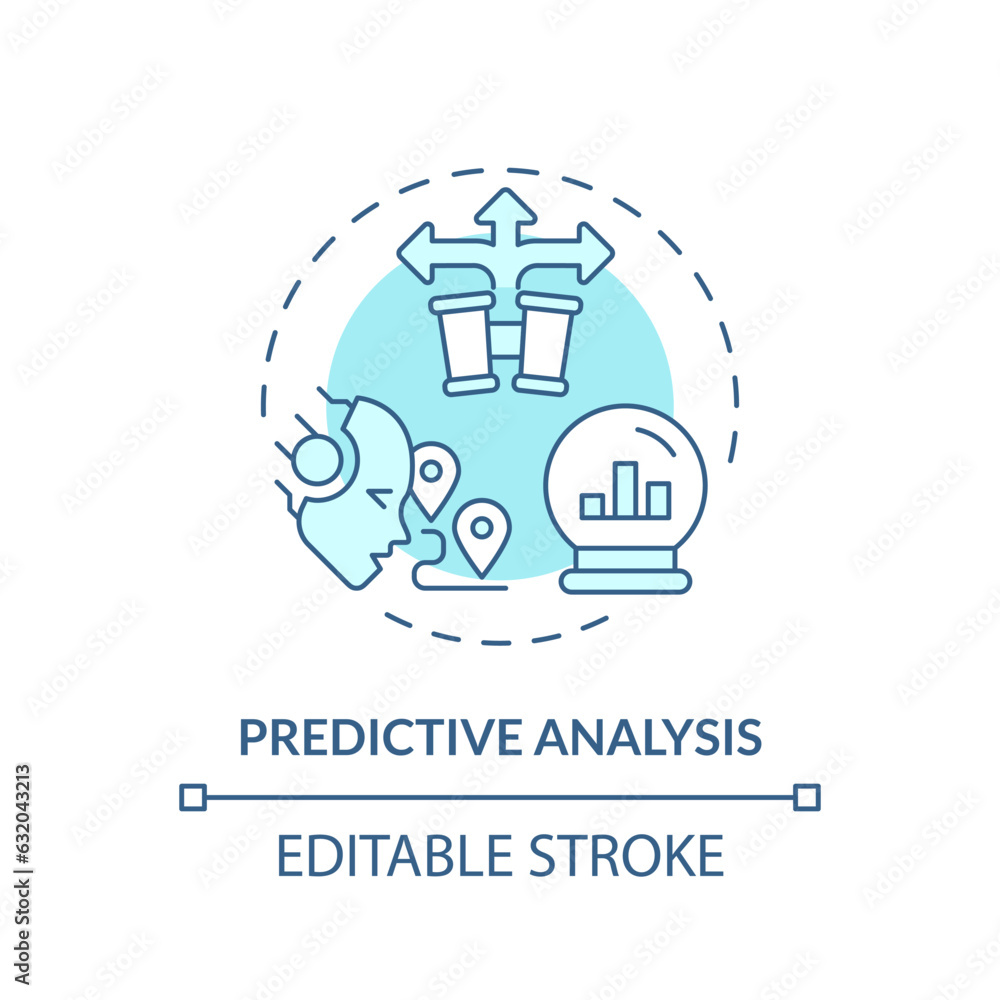 PREDICTIVE ANALYSIS

EDITABLE STROKE

Adobe Stock | #632043213